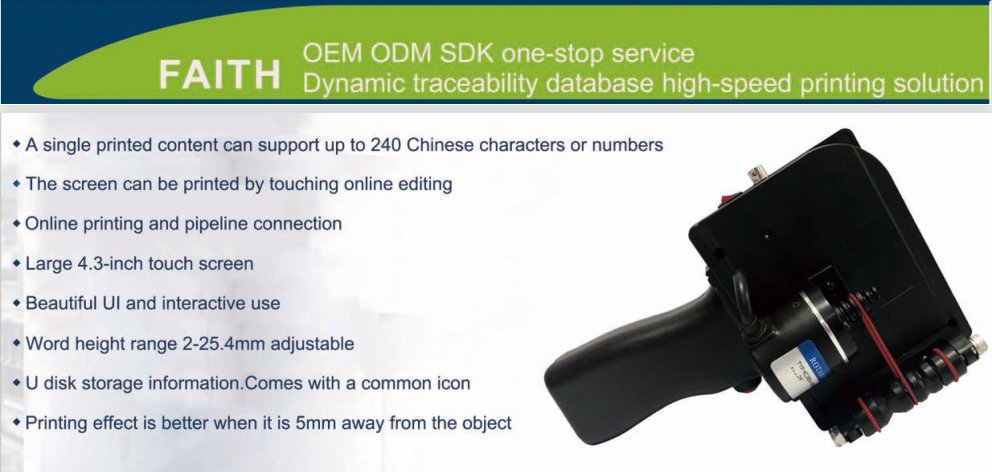 FAITH OEM ODM SDK one-stop service
Dynamic traceability database high-speed printing solution

• A single printed content can support up to 240 Chinese characters or numbers
• The screen can be printed by touching online editing
• Online printing and pipeline connection
• Large 4.3-inch touch screen
• Beautiful UI and interactive use
• Word height range 2-25.4mm adjustable
• U disk storage information.Comes with a common icon
• Printing effect is better when it is 5mm away from the object